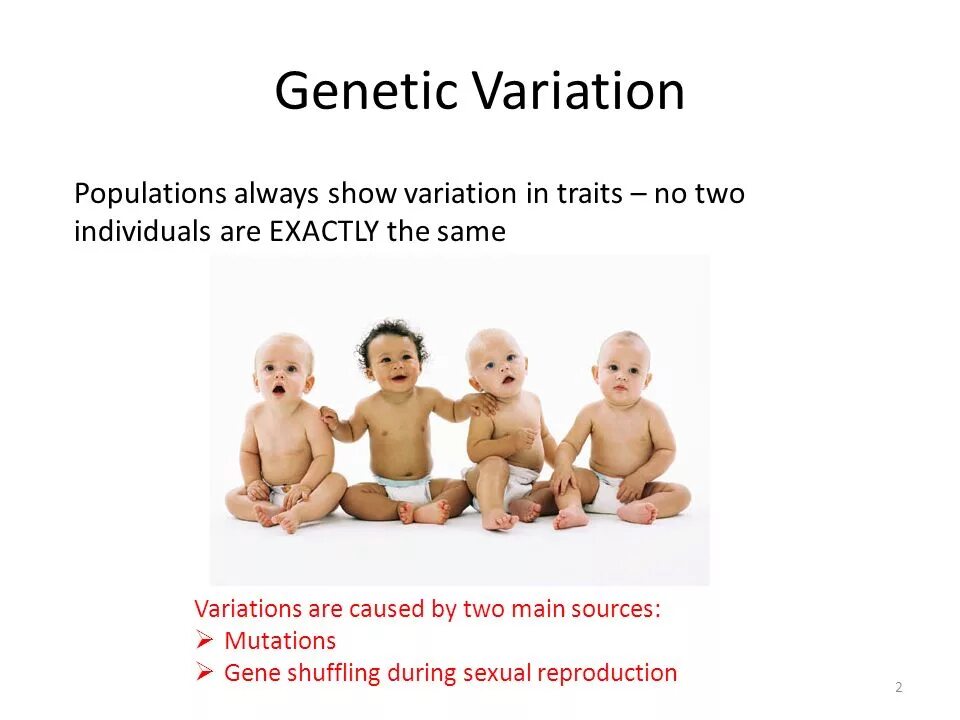 Genetic Variation

Populations always show variation in traits – no two individuals are EXACTLY the same

Variations are caused by two main sources:
➢ Mutations
➢ Gene shuffling during sexual reproduction

2